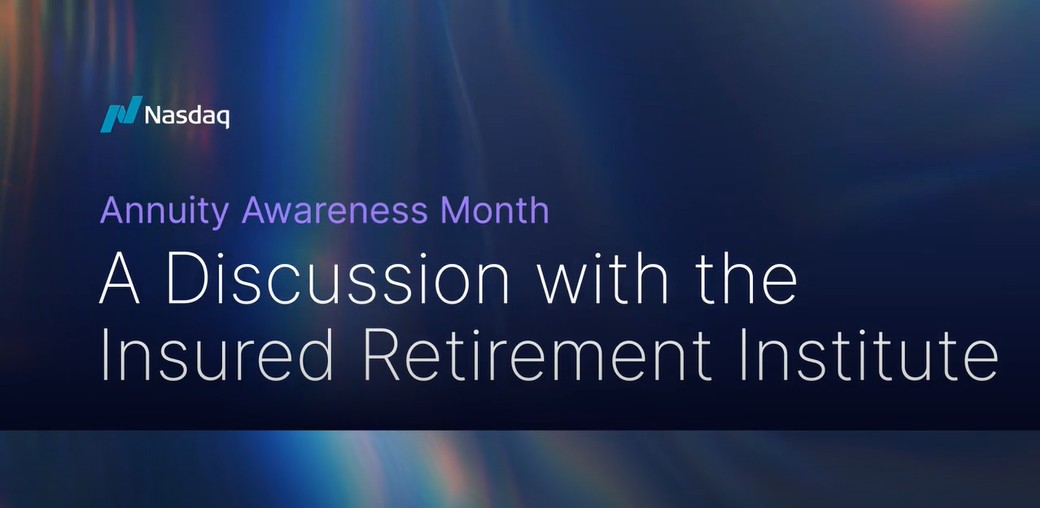 Nasdaq

Annuity Awareness Month

A Discussion with the Insured Retirement Institute